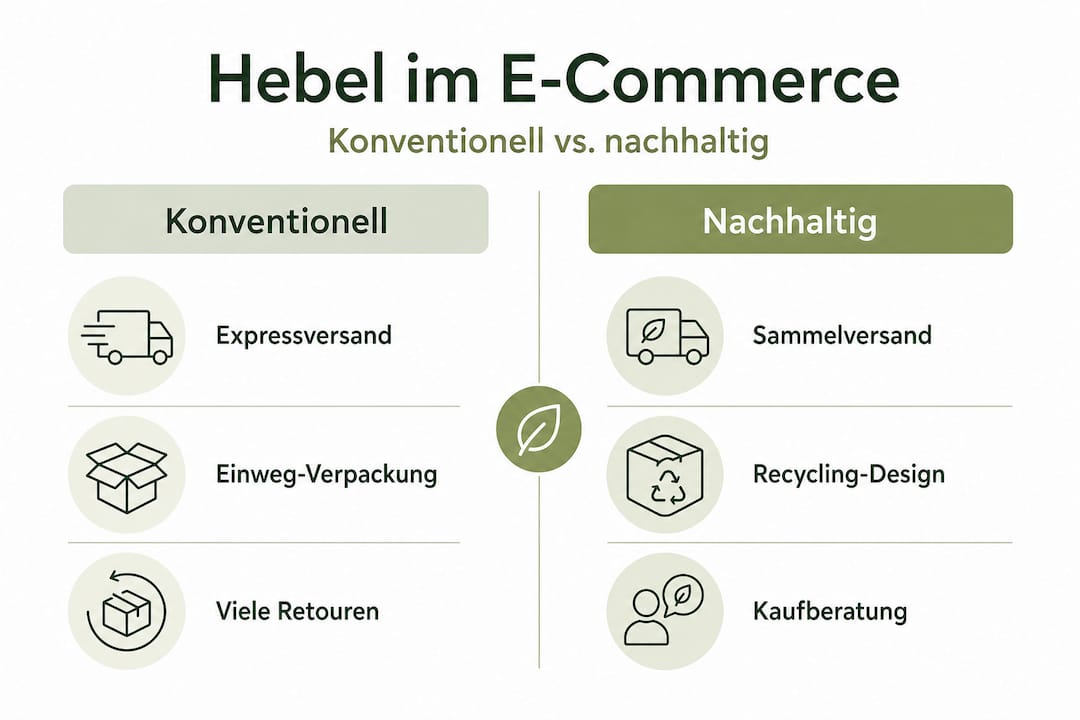 Hebel im E-Commerce

Konventionell vs. nachhaltig

Konventionell

Expressversand

Einweg-Verpackung

Viele Retouren

Nachhaltig

Sammelversand

Recycling-Design

Kaufberatung